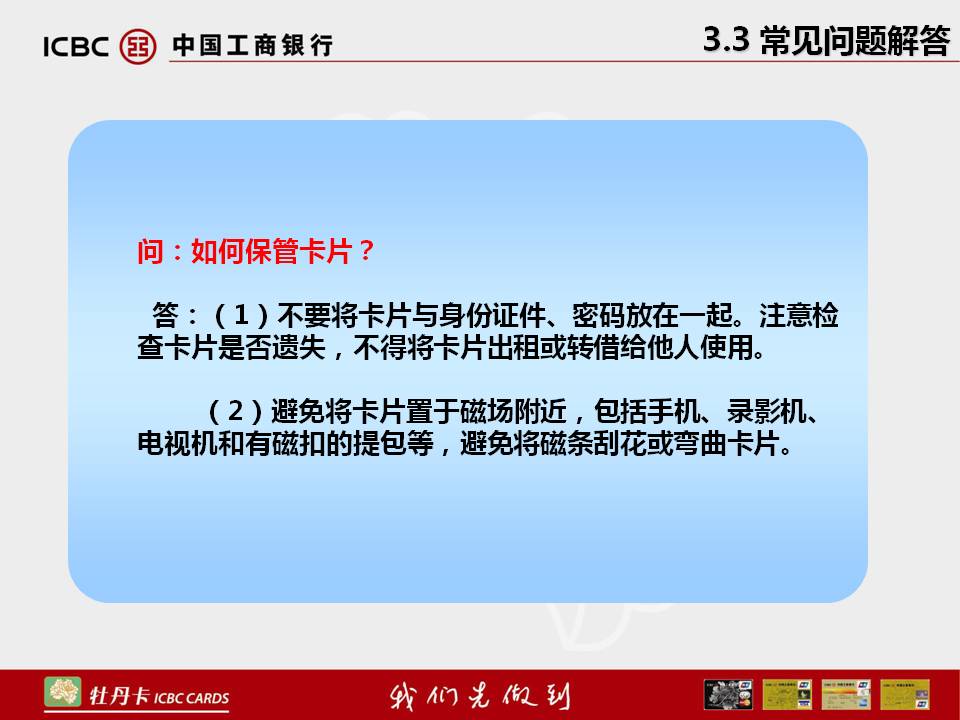 ICBC 中国工商银行

3.3 常见问题解答

问：如何保管卡片？

答：（1）不要将卡片与身份证件、密码放在一起。注意检查卡片是否遗失，不得将卡片出租或转借给他人使用。

（2）避免将卡片置于磁场附近，包括手机、录影机、电视机和有磁扣的提包等，避免将磁条刮花或弯曲卡片。

牡丹卡 ICBC CARDS

我们先做到